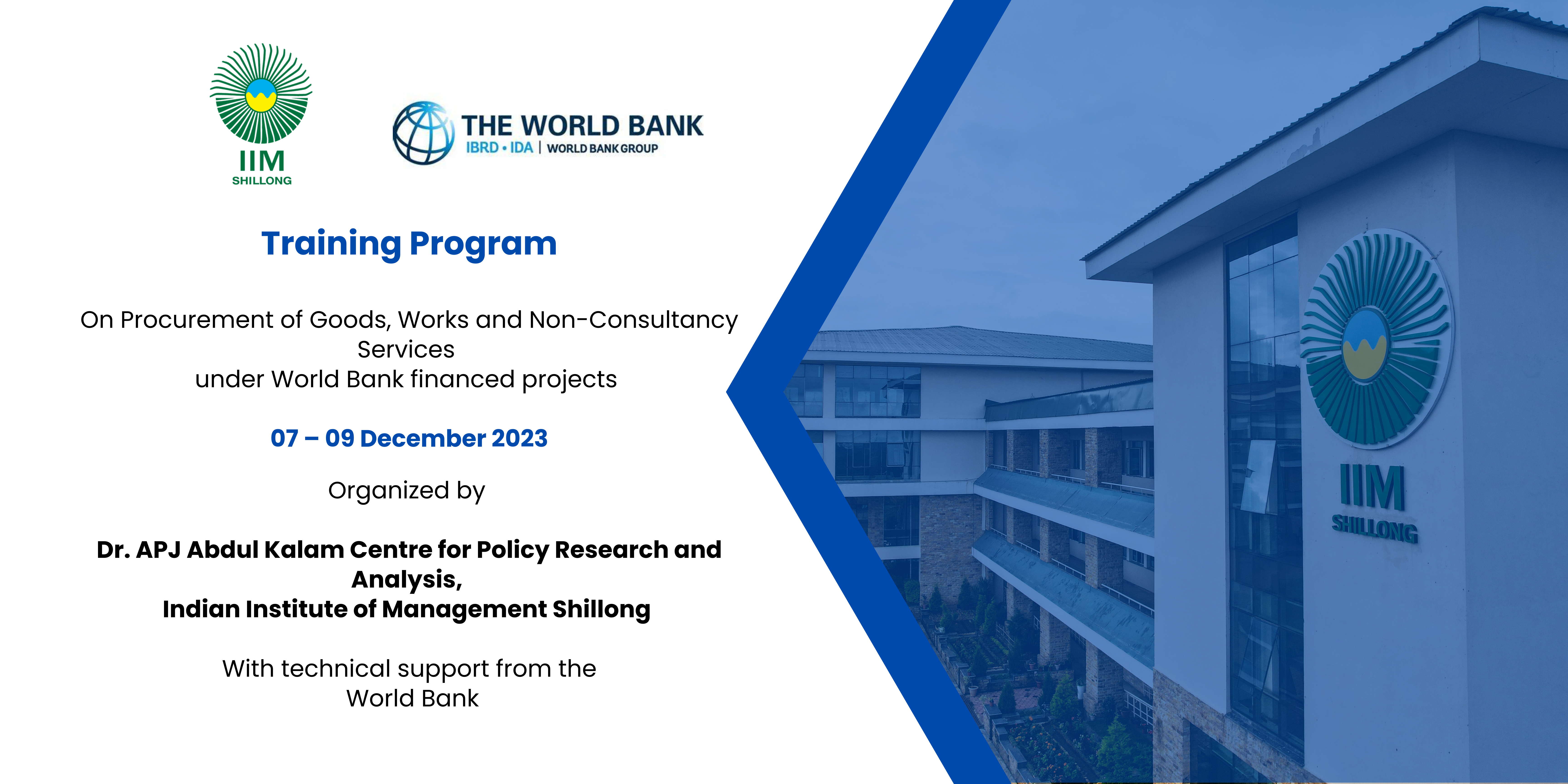 IIM
SHILLONG

THE WORLD BANK
IBRD • IDA | WORLD BANK GROUP

Training Program

On Procurement of Goods, Works and Non-Consultancy Services
under World Bank financed projects

07 – 09 December 2023

Organized by

Dr. APJ Abdul Kalam Centre for Policy Research and Analysis,
Indian Institute of Management Shillong

With technical support from the World Bank

IIM
SHILLONG